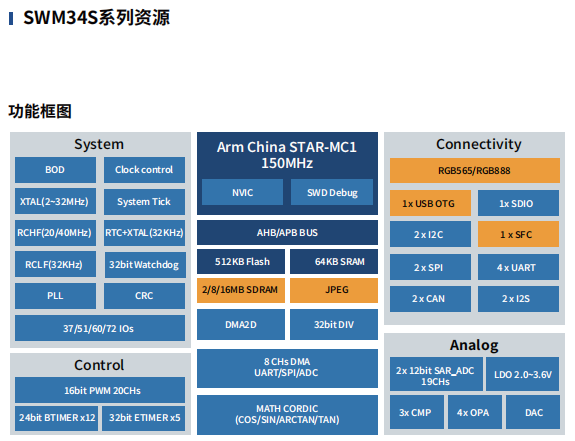 SWM34S系列资源

功能框图

System

BOD

Clock control

XTAL(2~32MHz)

System Tick

RCHF(20/40MHz)

RTC+XTAL(32KHz)

RCLF(32KHz)

32bit Watchdog

PLL

CRC

37/51/60/72 IOs

Control

16bit PWM 20CHs

24bit BTIMER x12

32bit ETIMER x5

Arm China STAR-MC1 150MHz

NVIC

SWD Debug

AHB/APB BUS

512KB Flash

64KB SRAM

2/8/16MB SDRAM

JPEG

DMA2D

32bit DIV

8 CHs DMA UART/SPI/ADC

MATH CORDIC (COS/SIN/ARCTAN/TAN)

Connectivity

RGB565/RGB888

1x USB OTG

1x SDIO

2 x I2C

1 x SFC

2 x SPI

4 x UART

2 x CAN

2 x I2S

Analog

2x 12bit SAR_ADC 19CHs

LDO 2.0~3.6V

3x CMP

4x OPA

DAC